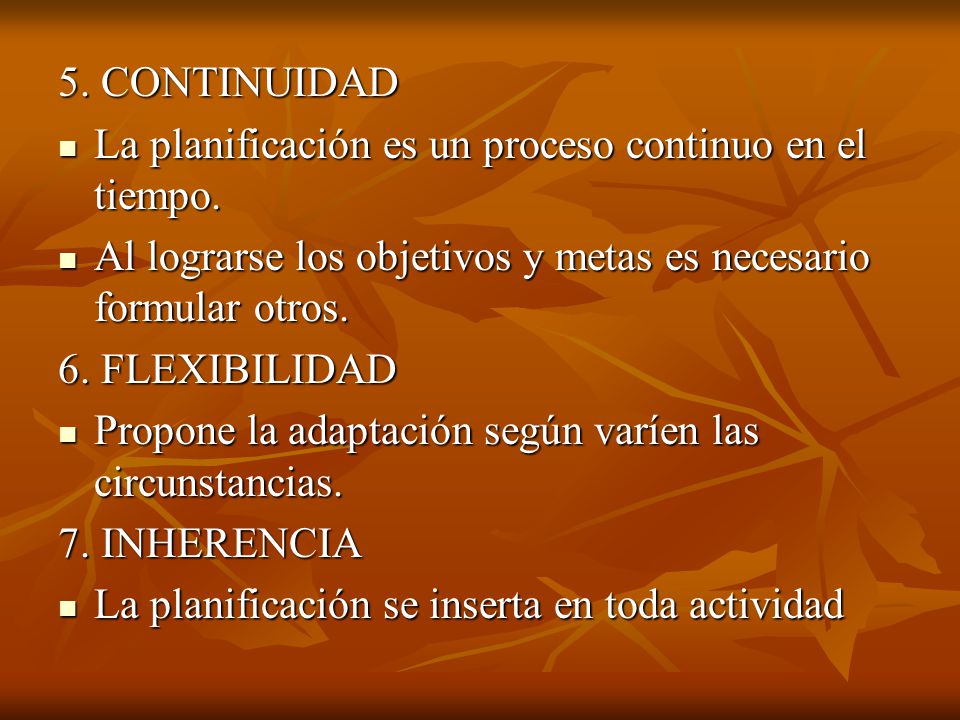 5. CONTINUIDAD

- La planificación es un proceso continuo en el tiempo.
- Al lograrse los objetivos y metas es necesario formular otros.

6. FLEXIBILIDAD

- Propone la adaptación según varíen las circunstancias.

7. INHERENCIA

- La planificación se inserta en toda actividad